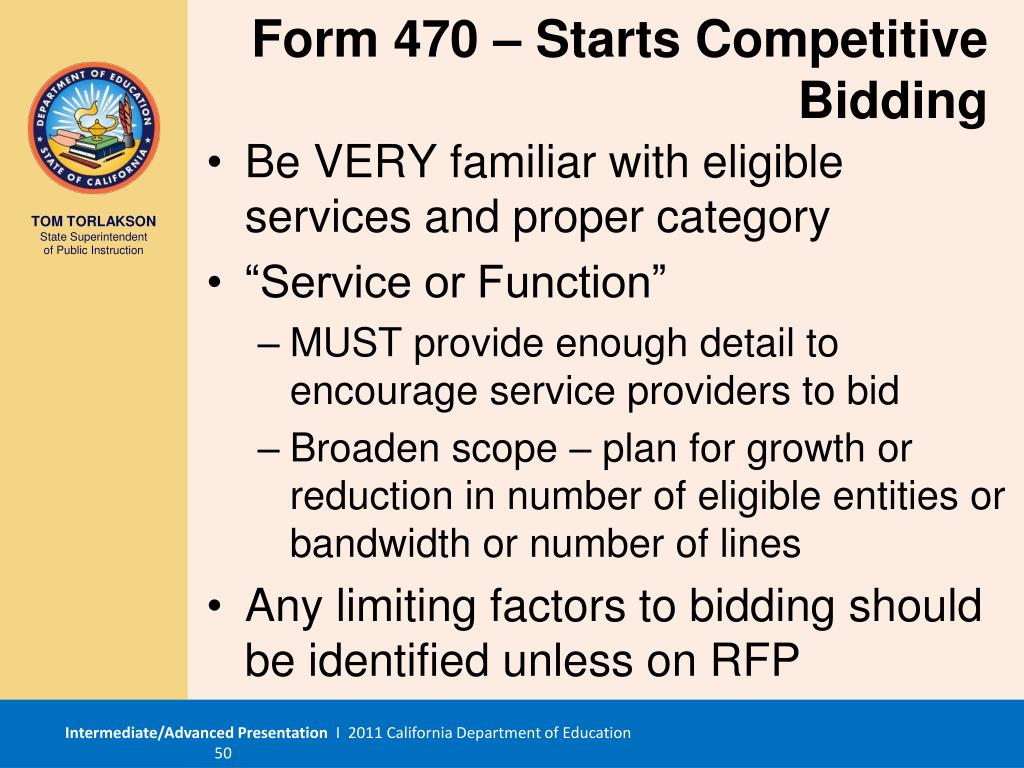 DEPARTMENT OF EDUCATION
STATE OF CALIFORNIA

TOM TORLAKSON
State Superintendent of Public Instruction

Form 470 – Starts Competitive Bidding

• Be VERY familiar with eligible services and proper category
• “Service or Function”
– MUST provide enough detail to encourage service providers to bid
– Broaden scope – plan for growth or reduction in number of eligible entities or bandwidth or number of lines
• Any limiting factors to bidding should be identified unless on RFP

Intermediate/Advanced Presentation I 2011 California Department of Education
50